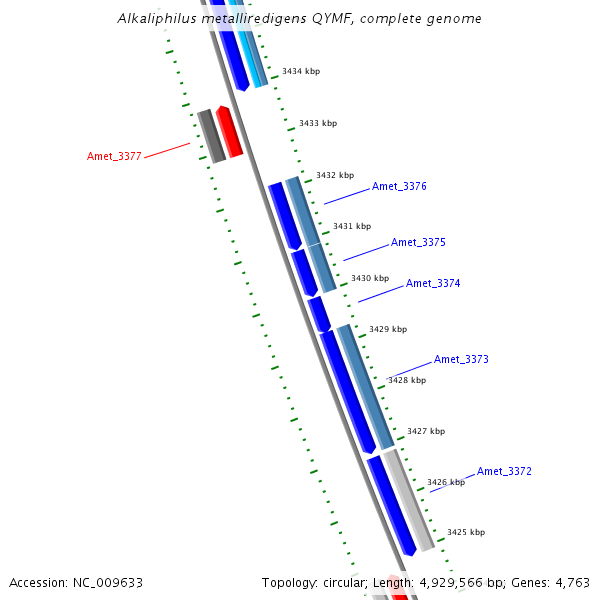 Alkaliphilus metalliredigens QYMF, complete genome

3434 kbp

3433 kbp

Amet_3377

3432 kbp

Amet_3376

3431 kbp

Amet_3375

3430 kbp

Amet_3374

3429 kbp

Amet_3373

3428 kbp

3427 kbp

Amet_3372

3426 kbp

3425 kbp

Accession: NC_009633

Topology: circular; Length: 4,929,566 bp; Genes: 4,763